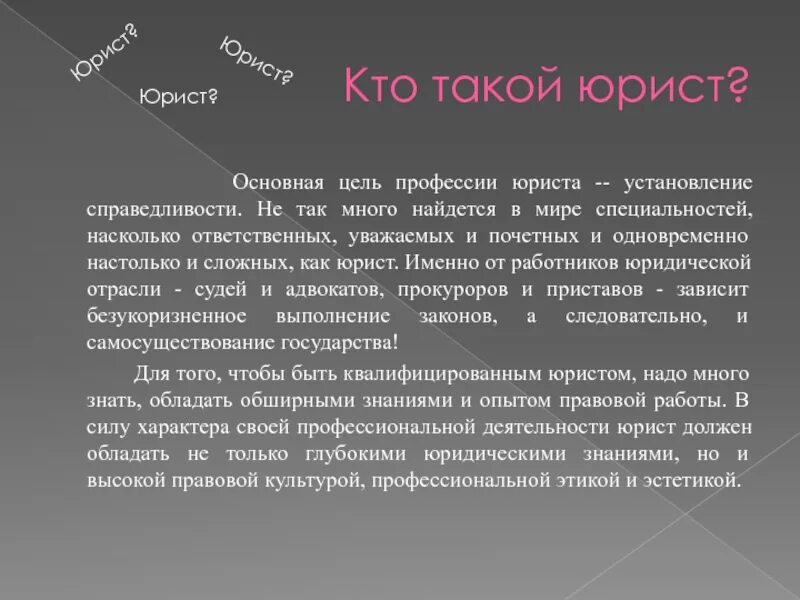 Юрист?
Юрист?
Юрист?
Кто такой юрист?

Основная цель профессии юриста -- установление справедливости. Не так много найдется в мире специальностей, насколько ответственных, уважаемых и почетных и одновременно настолько и сложных, как юрист. Именно от работников юридической отрасли - судей и адвокатов, прокуроров и приставов - зависит безукоризненное выполнение законов, а следовательно, и самосуществование государства!

Для того, чтобы быть квалифицированным юристом, надо много знать, обладать обширными знаниями и опытом правовой работы. В силу характера своей профессиональной деятельности юрист должен обладать не только глубокими юридическими знаниями, но и высокой правовой культурой, профессиональной этикой и эстетикой.